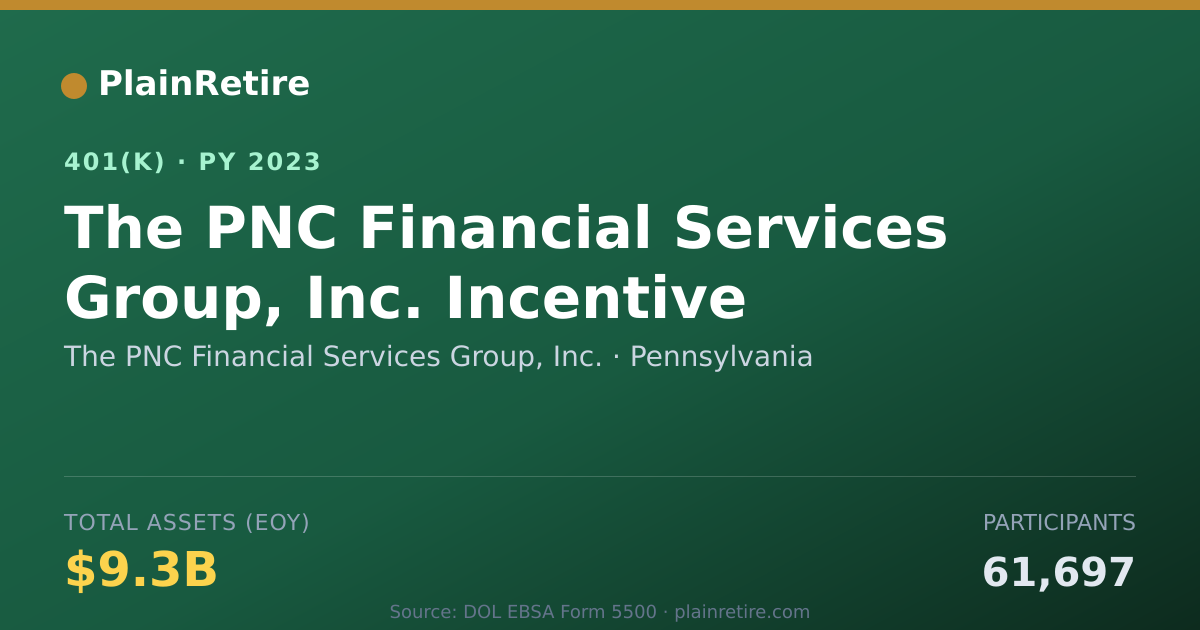 PlainRetire

401(K) · PY 2023

The PNC Financial Services Group, Inc. Incentive

The PNC Financial Services Group, Inc. · Pennsylvania

TOTAL ASSETS (EOY)

$9.3B

PARTICIPANTS

61,697

Source: DOL EBSA Form 5500 · plainretire.com